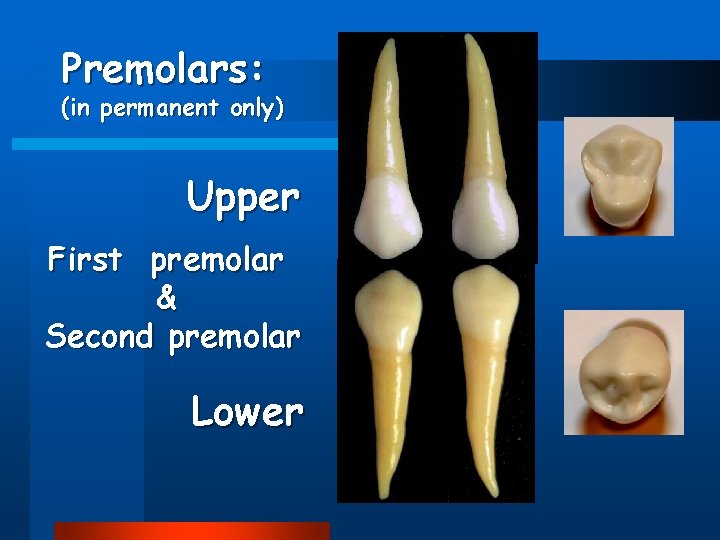 Premolars:
(in permanent only)

Upper

First premolar
&
Second premolar

Lower